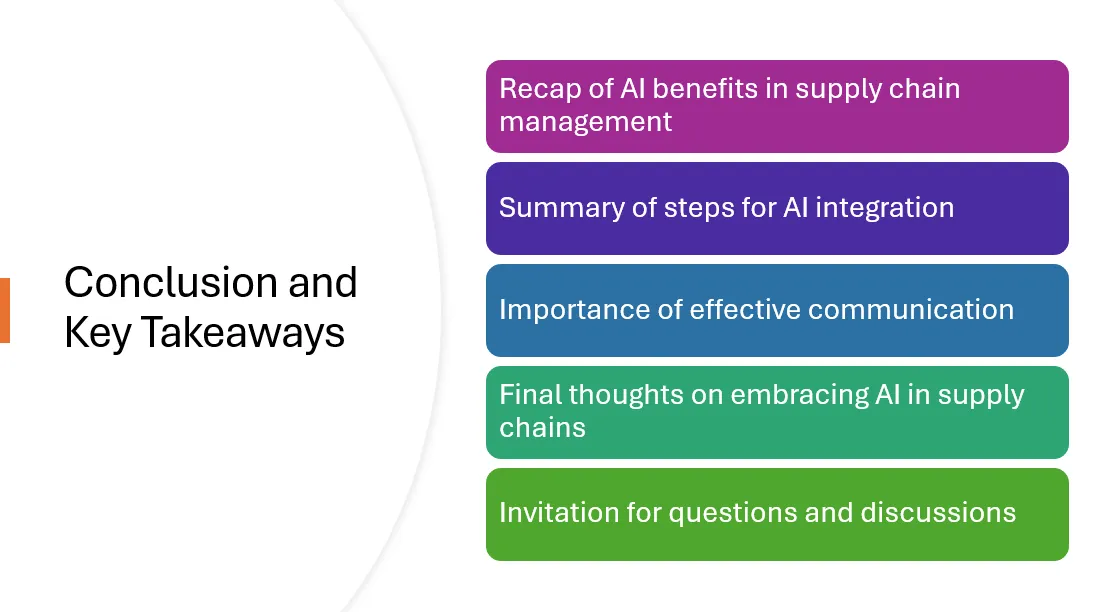 Conclusion and Key Takeaways

Recap of AI benefits in supply chain management

Summary of steps for AI integration

Importance of effective communication

Final thoughts on embracing AI in supply chains

Invitation for questions and discussions